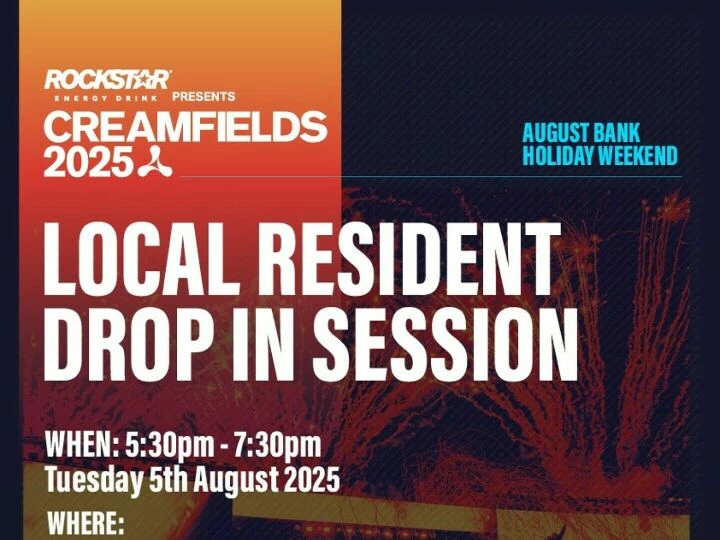 ROCKSTAR ENERGY DRINK PRESENTS
CREAMFIELDS 2025

AUGUST BANK HOLIDAY WEEKEND

LOCAL RESIDENT DROP IN SESSION

WHEN: 5:30pm - 7:30pm
Tuesday 5th August 2025

WHERE: